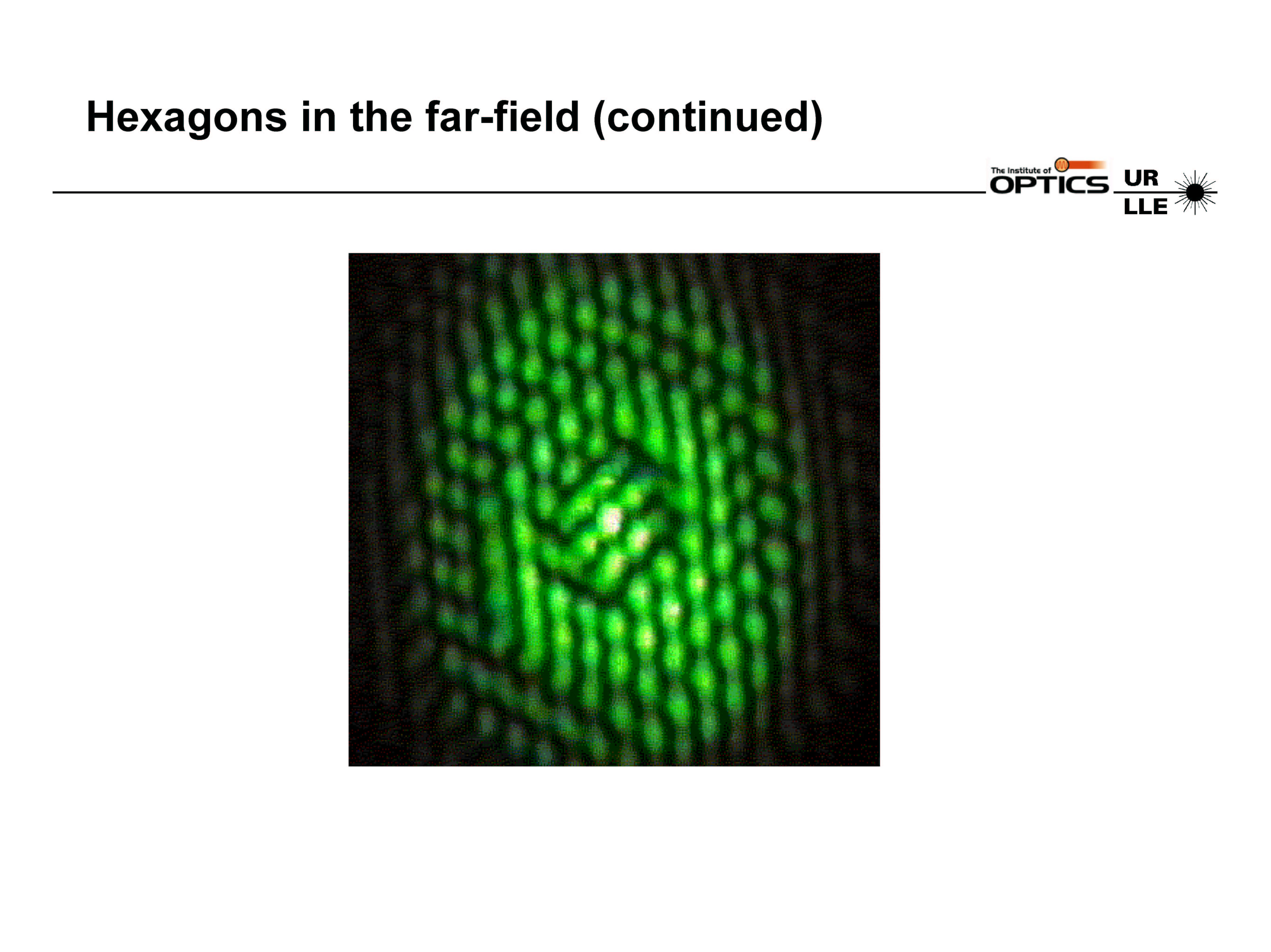 Hexagons in the far-field (continued)

The Institute of OPTICS

UR
LLE